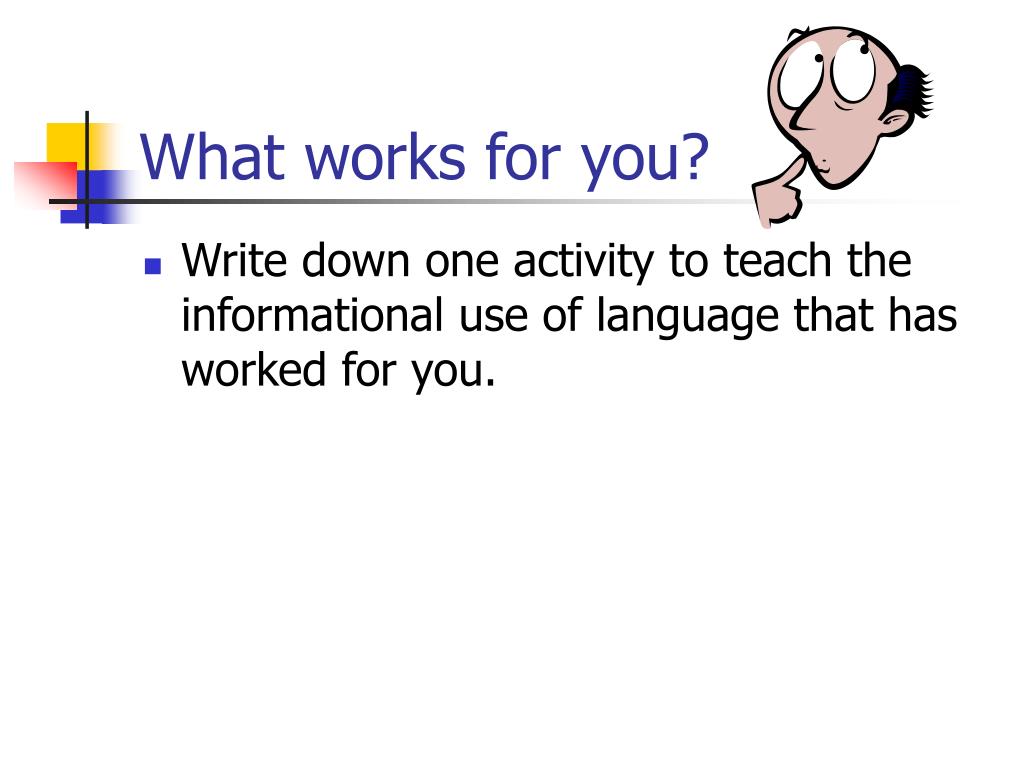 What works for you?

Write down one activity to teach the informational use of language that has worked for you.